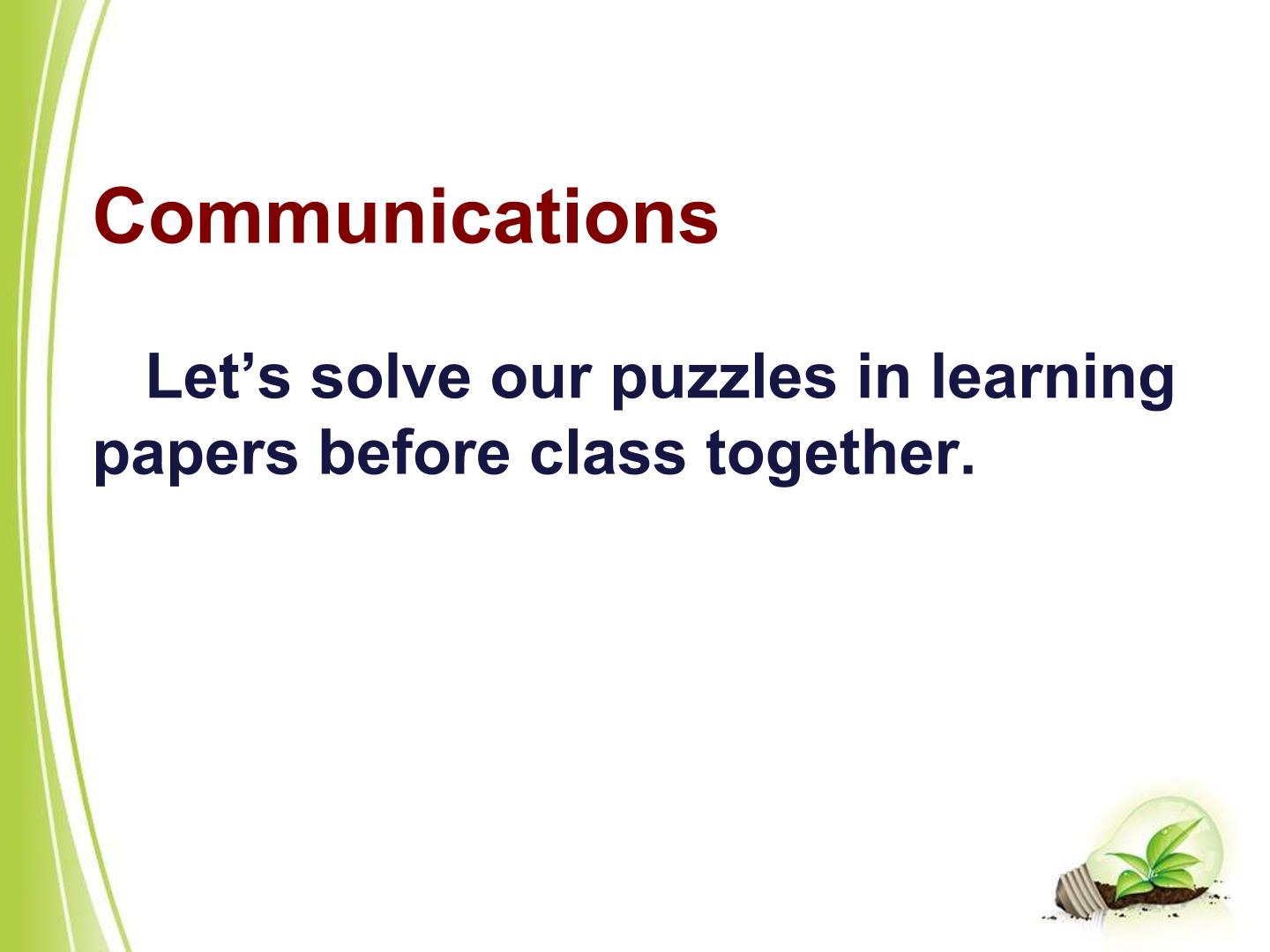 Communications

Let's solve our puzzles in learning papers before class together.